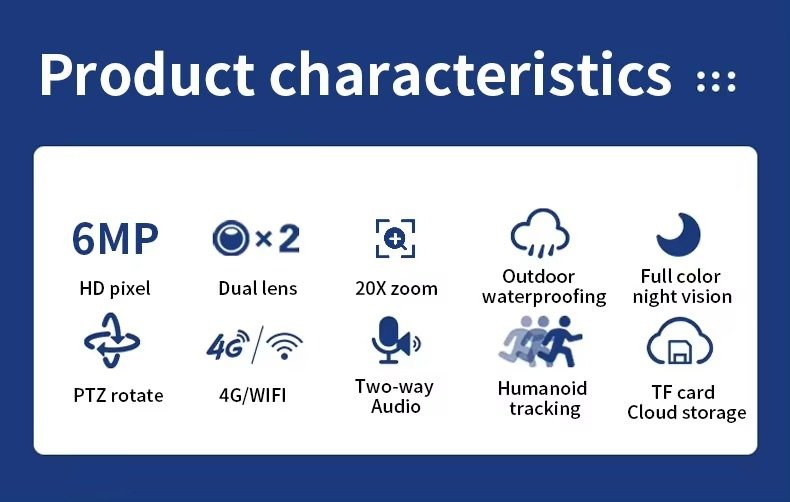 Product characteristics

6MP
HD pixel

×2
Dual lens

20X zoom

Outdoor waterproofing

Full color night vision

PTZ rotate

4G
4G/WIFI

Two-way Audio

Humanoid tracking

TF card Cloud storage